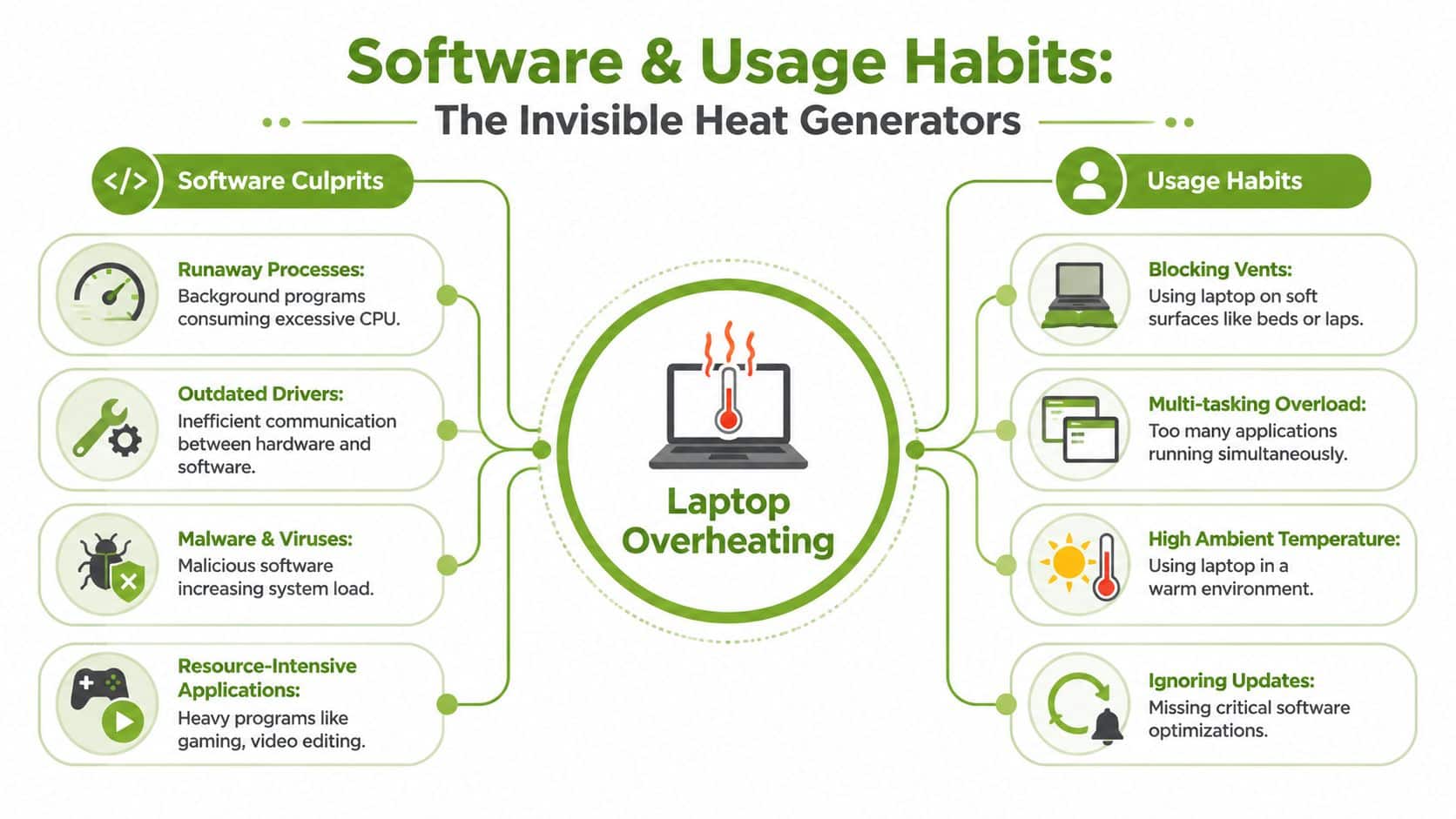 Software & Usage Habits:
The Invisible Heat Generators

</> Software Culprits

Runaway Processes:
Background programs consuming excessive CPU.

Outdated Drivers:
Inefficient communication between hardware and software.

Malware & Viruses:
Malicious software increasing system load.

Resource-Intensive Applications:
Heavy programs like gaming, video editing.

Laptop Overheating

Usage Habits

Blocking Vents:
Using laptop on soft surfaces like beds or laps.

Multi-tasking Overload:
Too many applications running simultaneously.

High Ambient Temperature:
Using laptop in a warm environment.

Ignoring Updates:
Missing critical software optimizations.